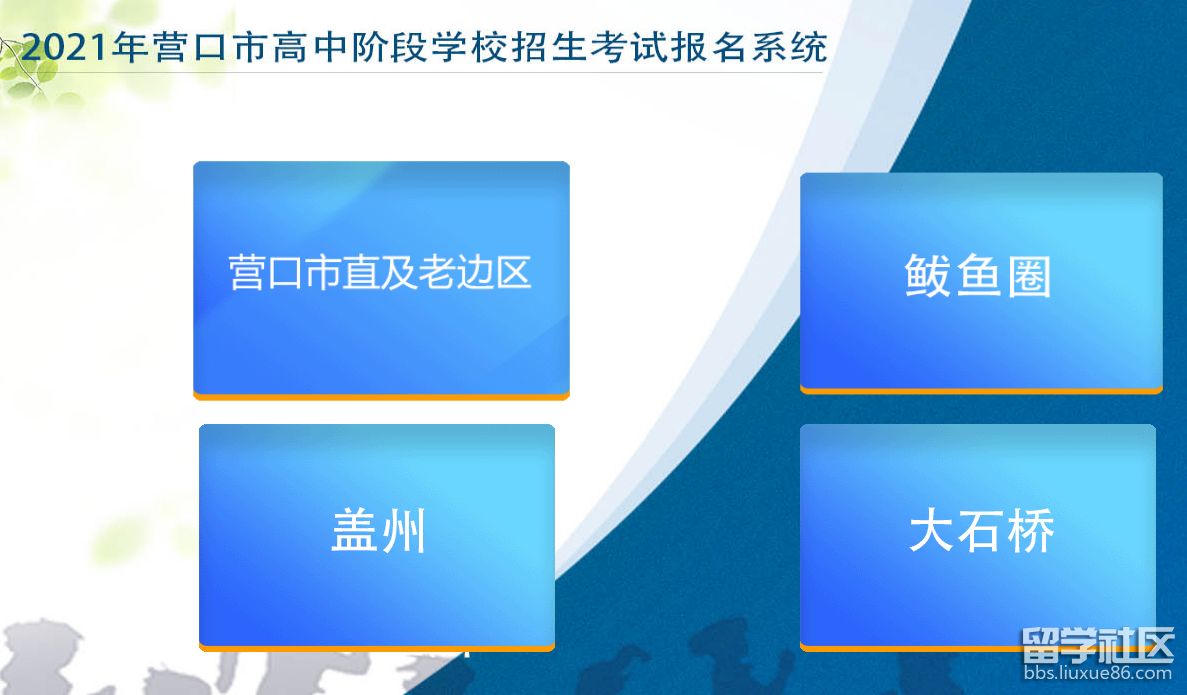 2021年营口市高中阶段学校招生考试报名系统

营口市直及老边区

鲅鱼圈

盖州

大石桥

留学社区
bbs.liuxue86.com